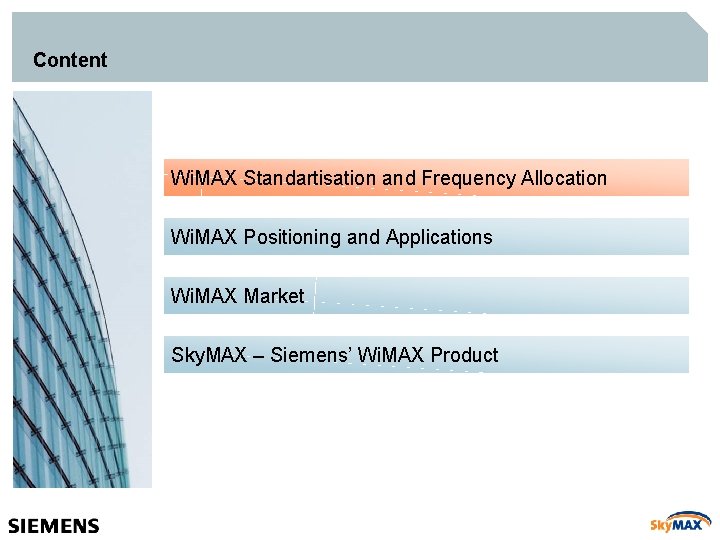 Content

WiMAX Standartisation and Frequency Allocation

WiMAX Positioning and Applications

WiMAX Market

SkyMAX – Siemens' WiMAX Product

SIEMENS

SkyMAX